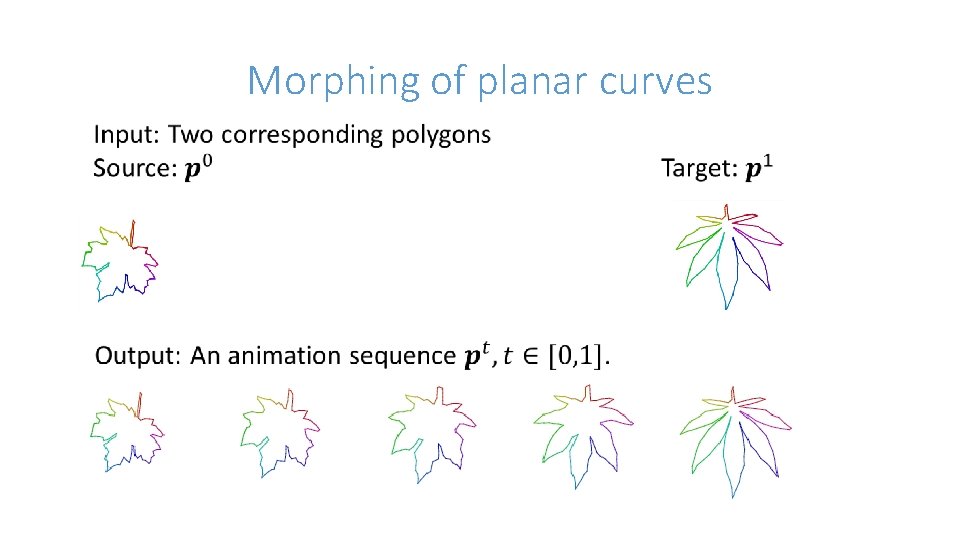 Morphing of planar curves

Input: Two corresponding polygons
Source: $\boldsymbol{p}^0$

Target: $\boldsymbol{p}^1$

Output: An animation sequence $\boldsymbol{p}^t, t \in [0,1]$.